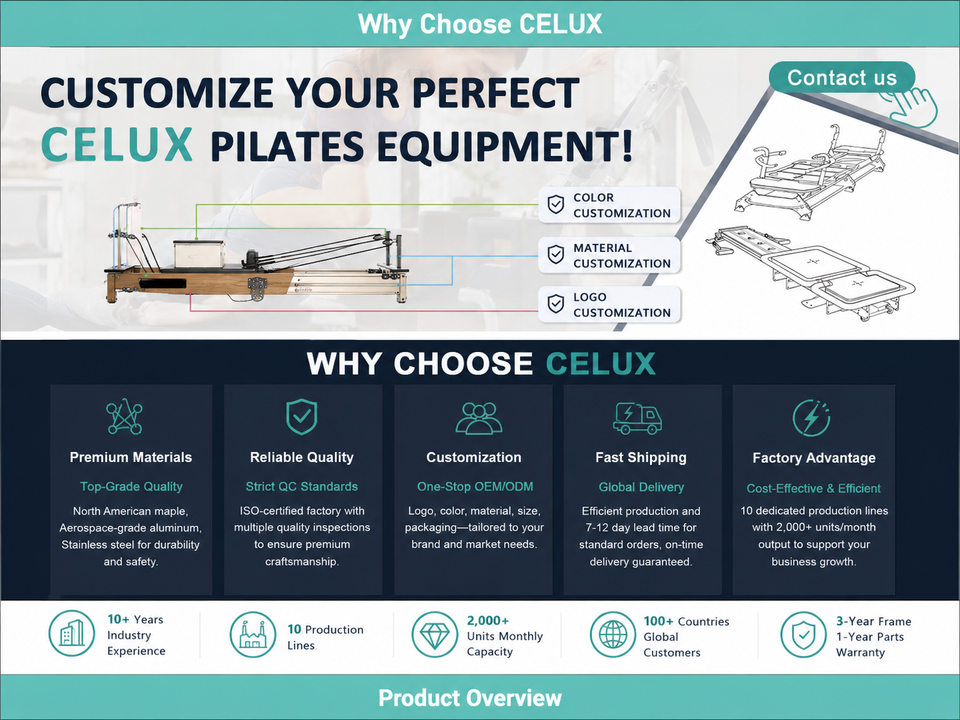 Why Choose CELUX

CUSTOMIZE YOUR PERFECT CELUX PILATES EQUIPMENT!

Contact us

COLOR CUSTOMIZATION

MATERIAL CUSTOMIZATION

LOGO CUSTOMIZATION

WHY CHOOSE CELUX

Premium Materials
Top-Grade Quality
North American maple, Aerospace-grade aluminum, Stainless steel for durability and safety.

Reliable Quality
Strict QC Standards
ISO-certified factory with multiple quality inspections to ensure premium craftsmanship.

Customization
One-Stop OEM/ODM
Logo, color, material, size, packaging—tailored to your brand and market needs.

Fast Shipping
Global Delivery
Efficient production and 7-12 day lead time for standard orders, on-time delivery guaranteed.

Factory Advantage
Cost-Effective & Efficient
10 dedicated production lines with 2,000+ units/month output to support your business growth.

10+ Years Industry Experience

10 Production Lines

2,000+ Units Monthly Capacity

100+ Countries Global Customers

3-Year Frame 1-Year Parts Warranty

Product Overview